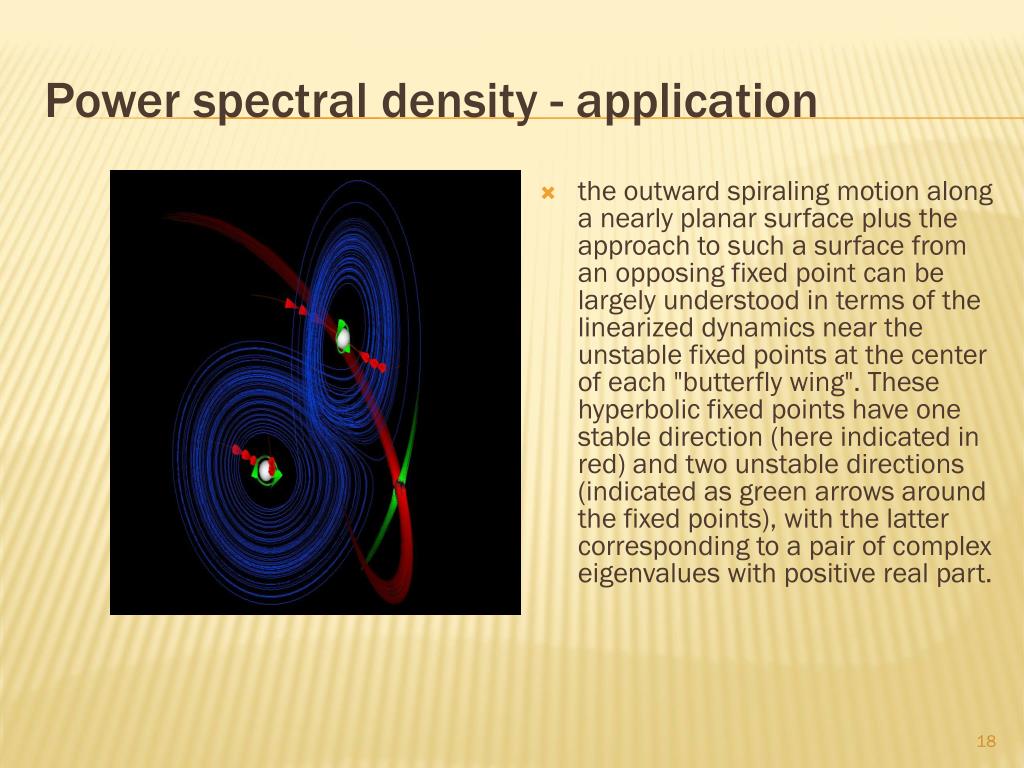 Power spectral density - application

the outward spiraling motion along a nearly planar surface plus the approach to such a surface from an opposing fixed point can be largely understood in terms of the linearized dynamics near the unstable fixed points at the center of each "butterfly wing". These hyperbolic fixed points have one stable direction (here indicated in red) and two unstable directions (indicated as green arrows around the fixed points), with the latter corresponding to a pair of complex eigenvalues with positive real part.

18